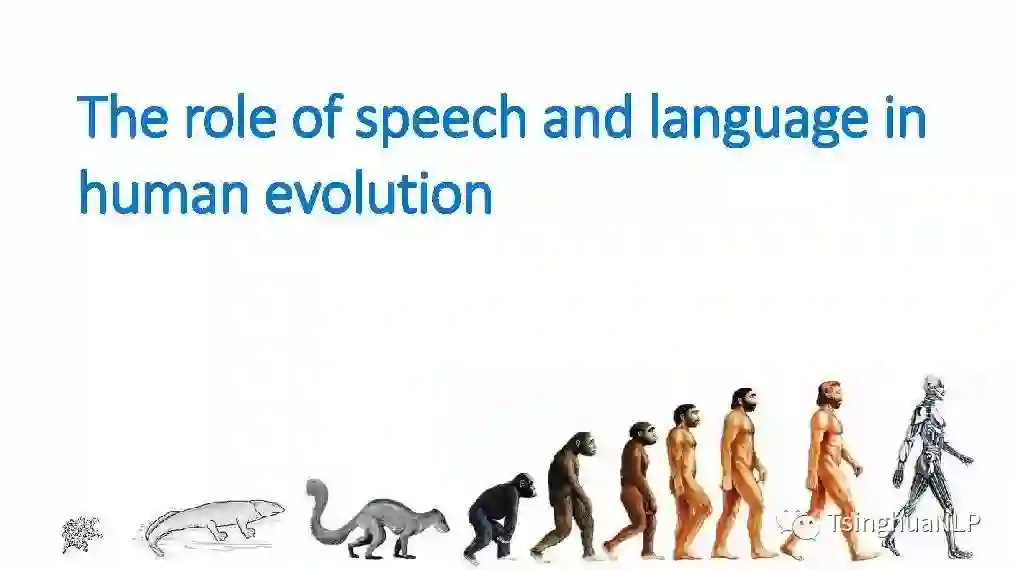 The role of speech and language in human evolution

TsinghuaNLP